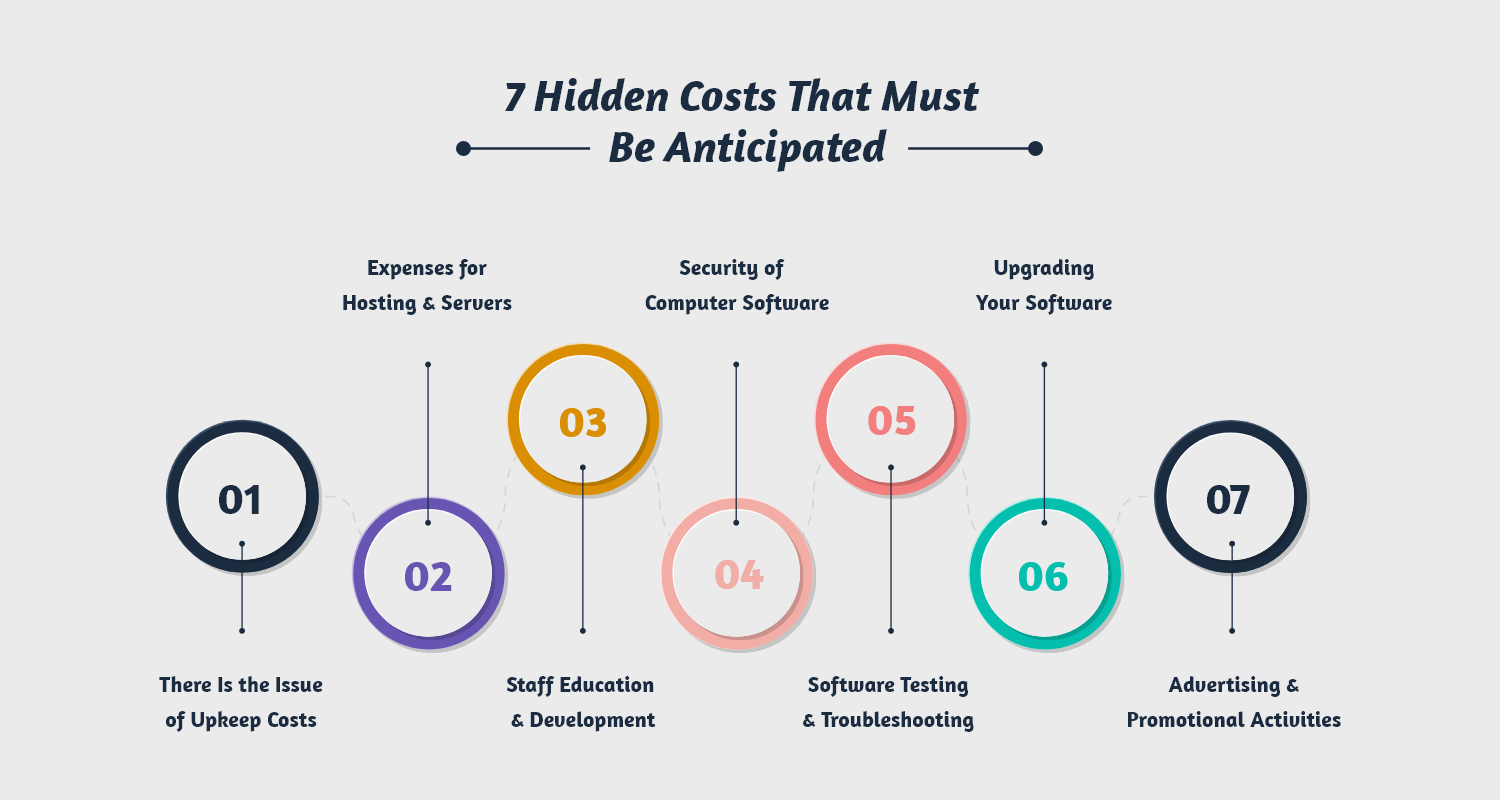 7 Hidden Costs That Must Be Anticipated

01
There Is the Issue of Upkeep Costs

02
Expenses for Hosting & Servers

03
Staff Education & Development

04
Security of Computer Software

05
Software Testing & Troubleshooting

06
Upgrading Your Software

07
Advertising & Promotional Activities